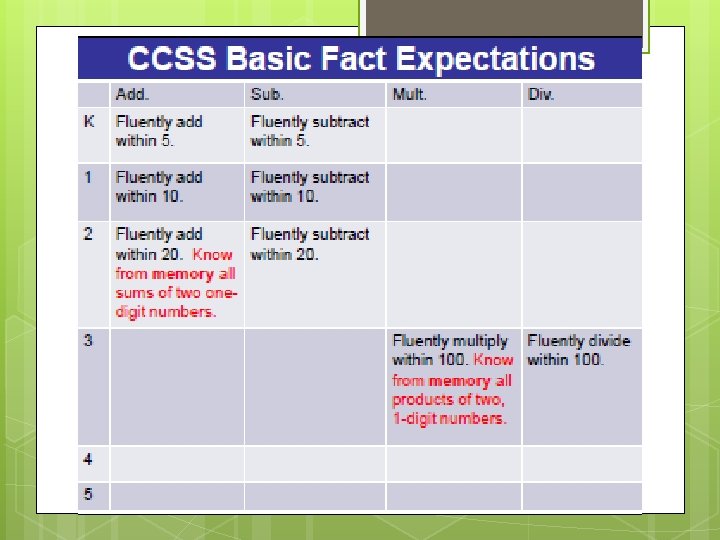 CCSS Basic Fact Expectations

| | Add. | Sub. | Mult. | Div. |
|---|---|---|---|---|
| K | Fluently add within 5. | Fluently subtract within 5. | | |
| 1 | Fluently add within 10. | Fluently subtract within 10. | | |
| 2 | Fluently add within 20. Know from memory all sums of two one-digit numbers. | Fluently subtract within 20. | | |
| 3 | | | Fluently multiply within 100. Know from memory all products of two, 1-digit numbers. | Fluently divide within 100. |
| 4 | | | | |
| 5 | | | | |